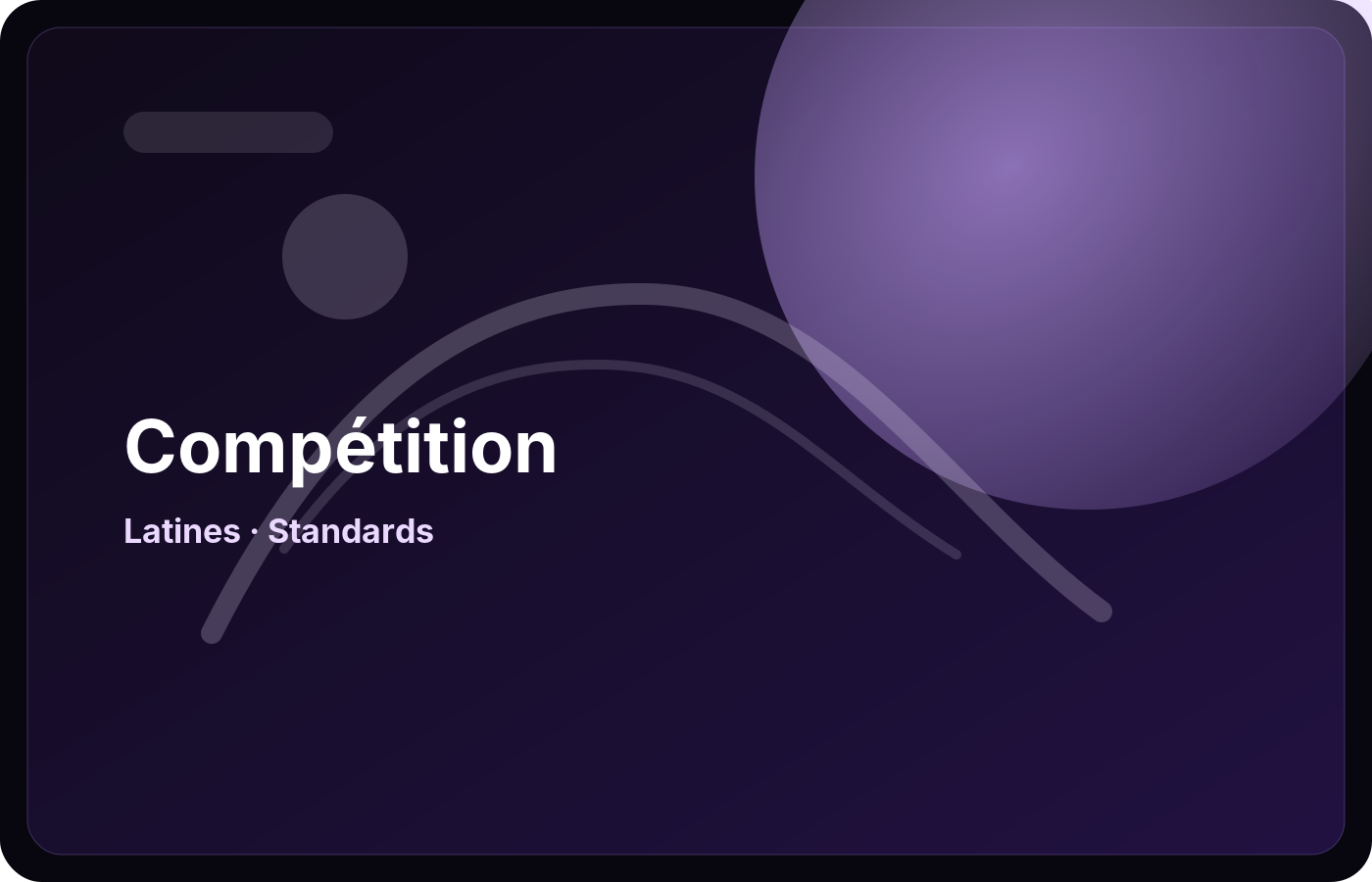 Compétition

Latines · Standards